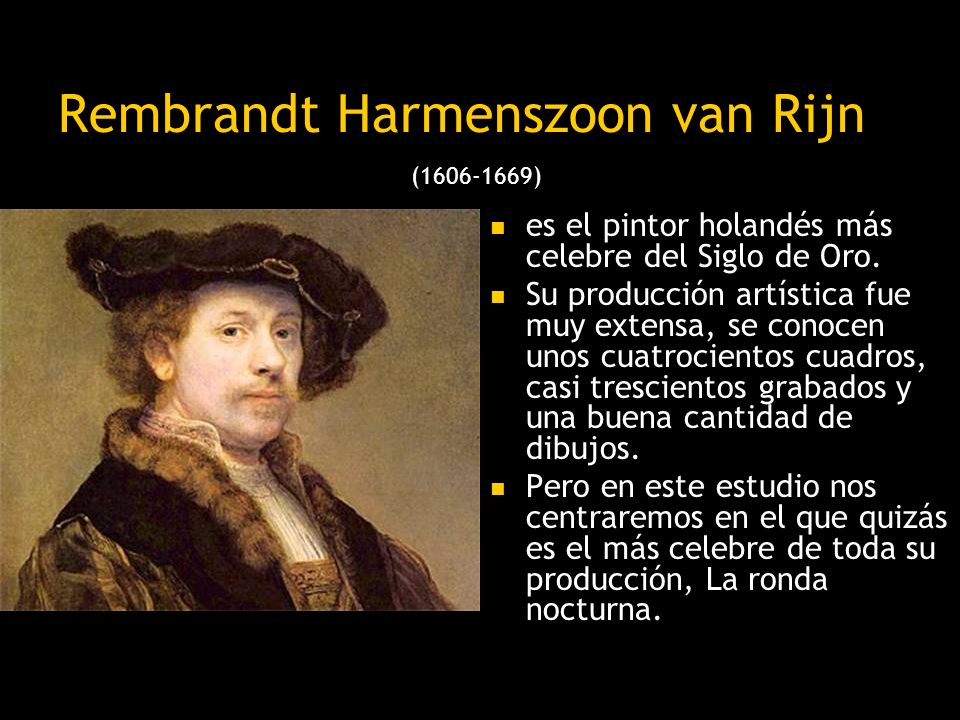 Rembrandt Harmenszoon van Rijn

(1606-1669)

- es el pintor holandés más celebre del Siglo de Oro.
- Su producción artística fue muy extensa, se conocen unos cuatrocientos cuadros, casi trescientos grabados y una buena cantidad de dibujos.
- Pero en este estudio nos centraremos en el que quizás es el más celebre de toda su producción, La ronda nocturna.